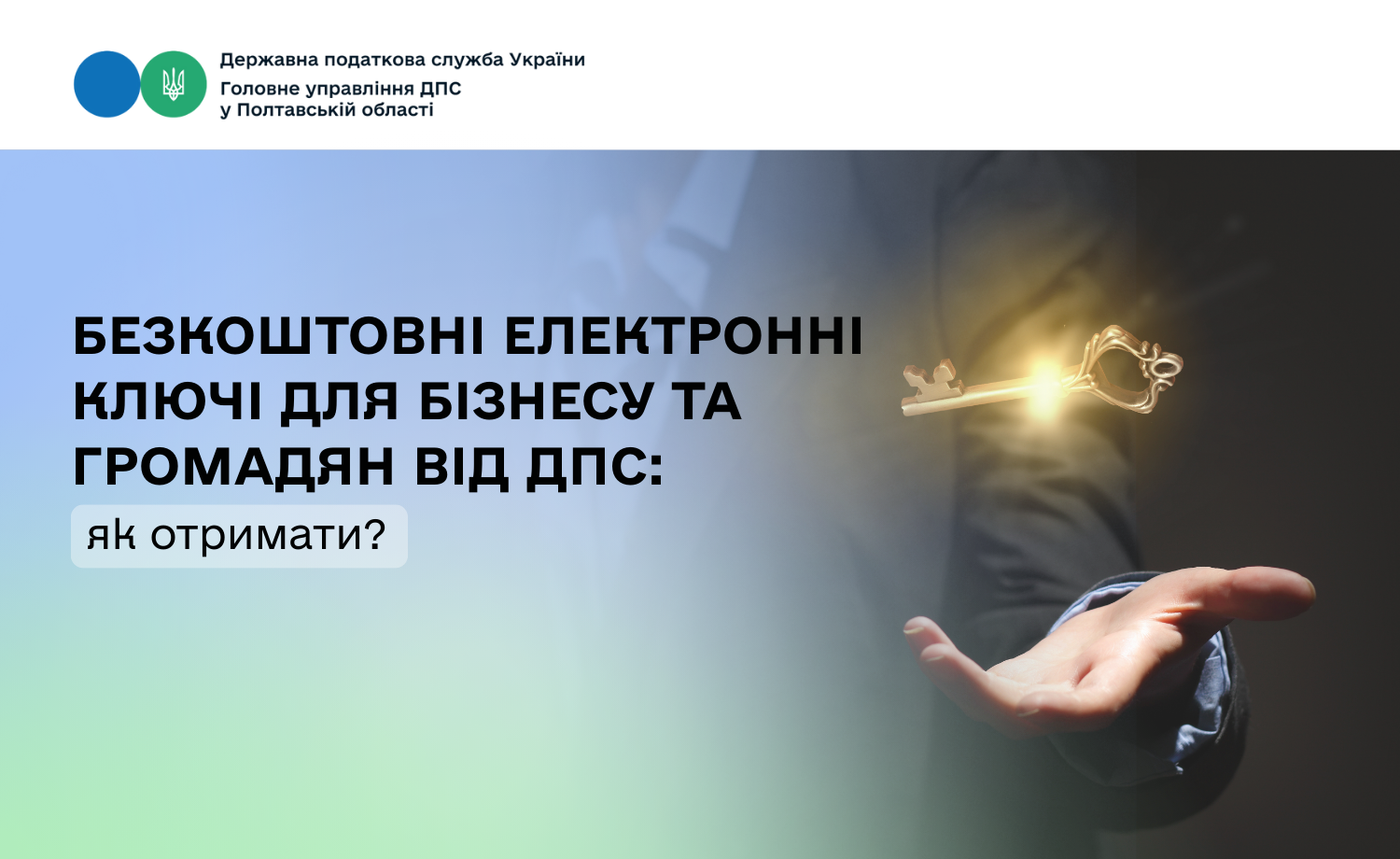 Державна податкова служба України
Головне управління ДПС
у Полтавській області

БЕЗКОШТОВНІ ЕЛЕКТРОННІ КЛЮЧІ ДЛЯ БІЗНЕСУ ТА ГРОМАДЯН ВІД ДПС:
як отримати?